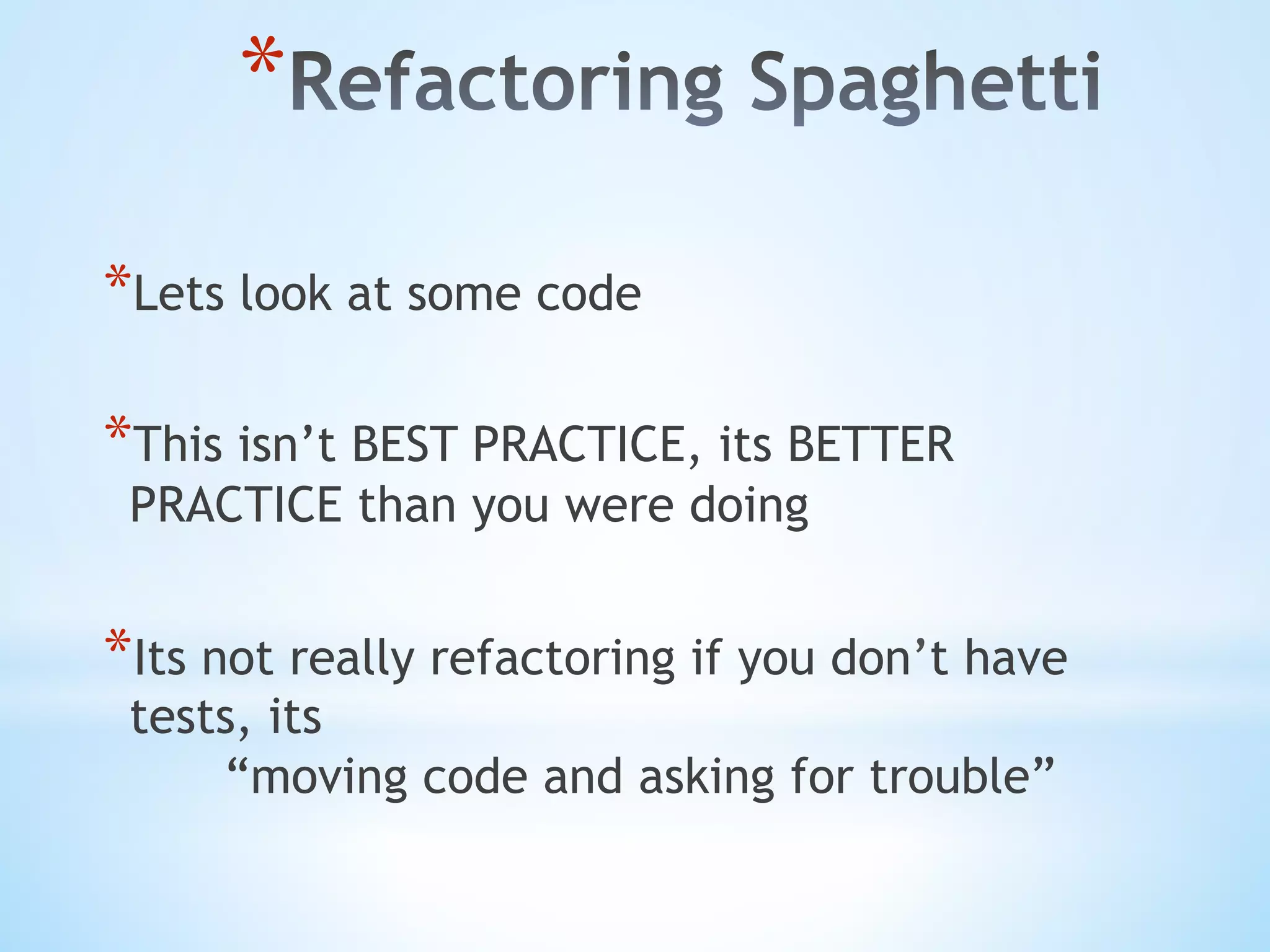 *Refactoring Spaghetti

*Lets look at some code

*This isn’t BEST PRACTICE, its BETTER PRACTICE than you were doing

*Its not really refactoring if you don’t have tests, its
“moving code and asking for trouble”